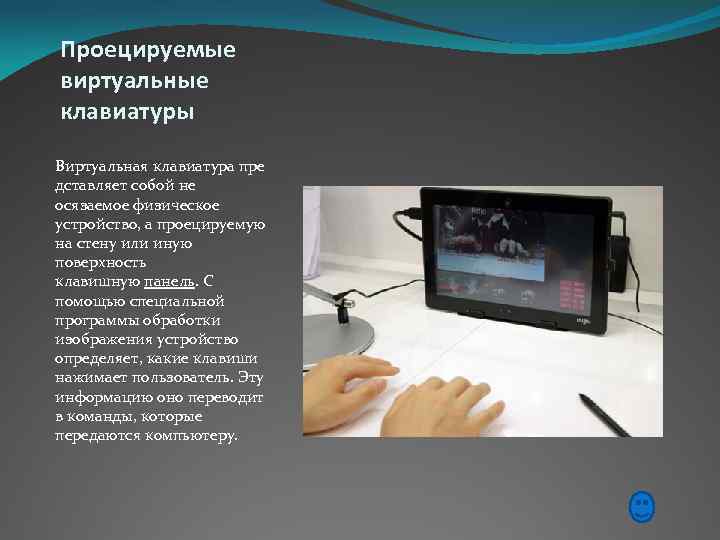 Проецируемые виртуальные клавиатуры

Виртуальная клавиатура пре дставляет собой не осязаемое физическое устройство, а проецируемую на стену или иную поверхность клавишную панель. С помощью специальной программы обработки изображения устройство определяет, какие клавиши нажимает пользователь. Эту информацию оно переводит в команды, которые передаются компьютеру.